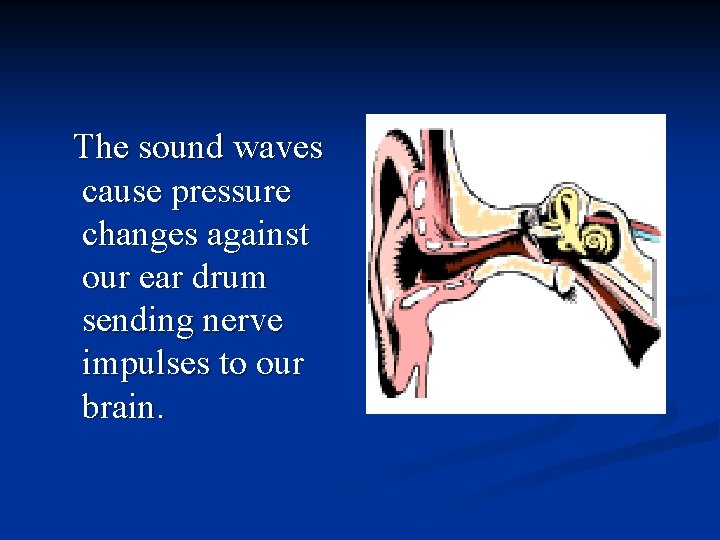 The sound waves cause pressure changes against our ear drum sending nerve impulses to our brain.